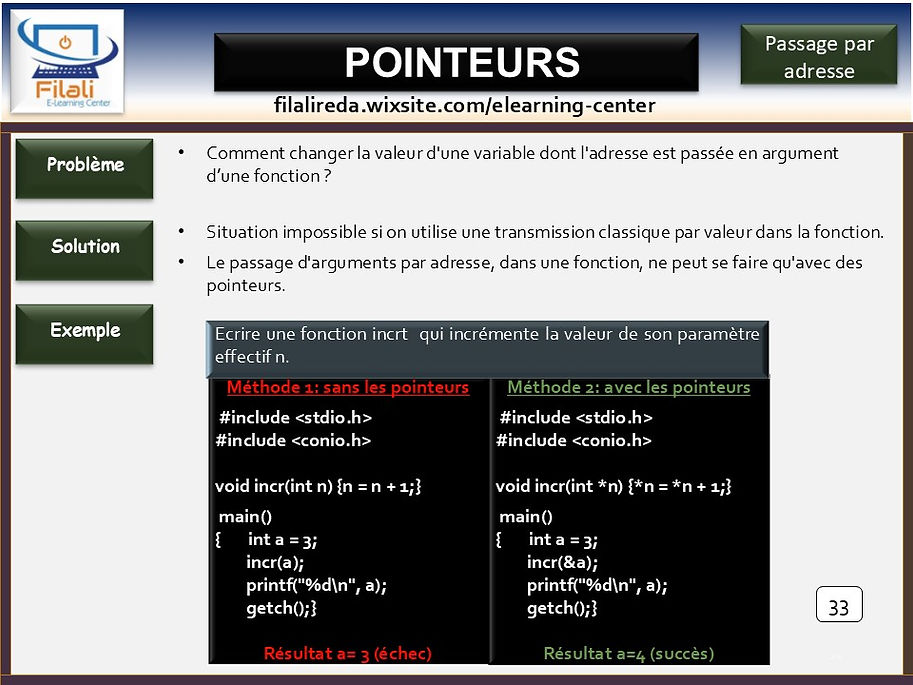 Filali
E-Learning Center

POINTEURS

Passage par adresse

filalireda.wixsite.com/elearning-center

Problème

• Comment changer la valeur d'une variable dont l'adresse est passée en argument d'une fonction ?

Solution

• Situation impossible si on utilise une transmission classique par valeur dans la fonction.
• Le passage d'arguments par adresse, dans une fonction, ne peut se faire qu'avec des pointeurs.

Exemple

Ecrire une fonction incrt qui incrémente la valeur de son paramètre effectif n.

Méthode 1: sans les pointeurs

#include <stdio.h>
#include <conio.h>

void incr(int n) {n = n + 1;}

main()
{ int a = 3;
incr(a);
printf("%d\n", a);
getch();}

Résultat a= 3 (échec)

Méthode 2: avec les pointeurs

#include <stdio.h>
#include <conio.h>

void incr(int *n) {*n = *n + 1;}

main()
{ int a = 3;
incr(&a);
printf("%d\n", a);
getch();}

Résultat a=4 (succès)

33